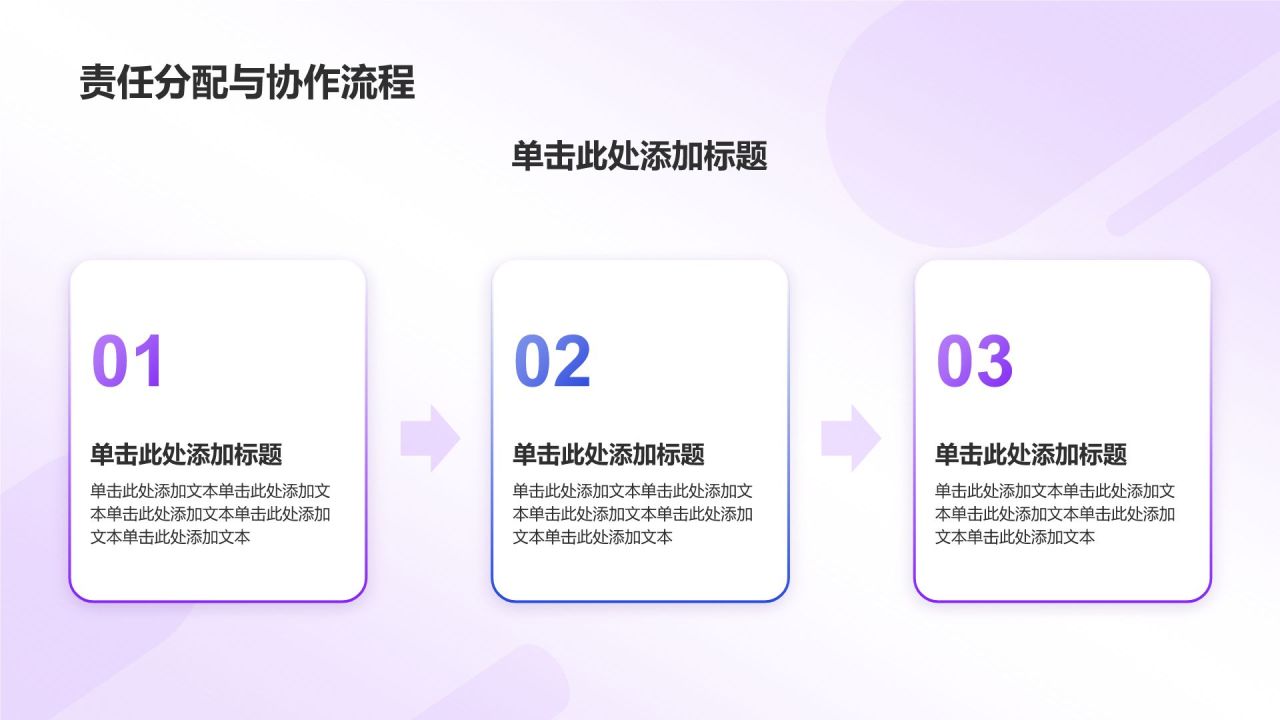 责任分配与协作流程

单击此处添加标题

01

单击此处添加标题

单击此处添加文本单击此处添加文本单击此处添加文本单击此处添加文本单击此处添加文本

02

单击此处添加标题

单击此处添加文本单击此处添加文本单击此处添加文本单击此处添加文本单击此处添加文本

03

单击此处添加标题

单击此处添加文本单击此处添加文本单击此处添加文本单击此处添加文本单击此处添加文本